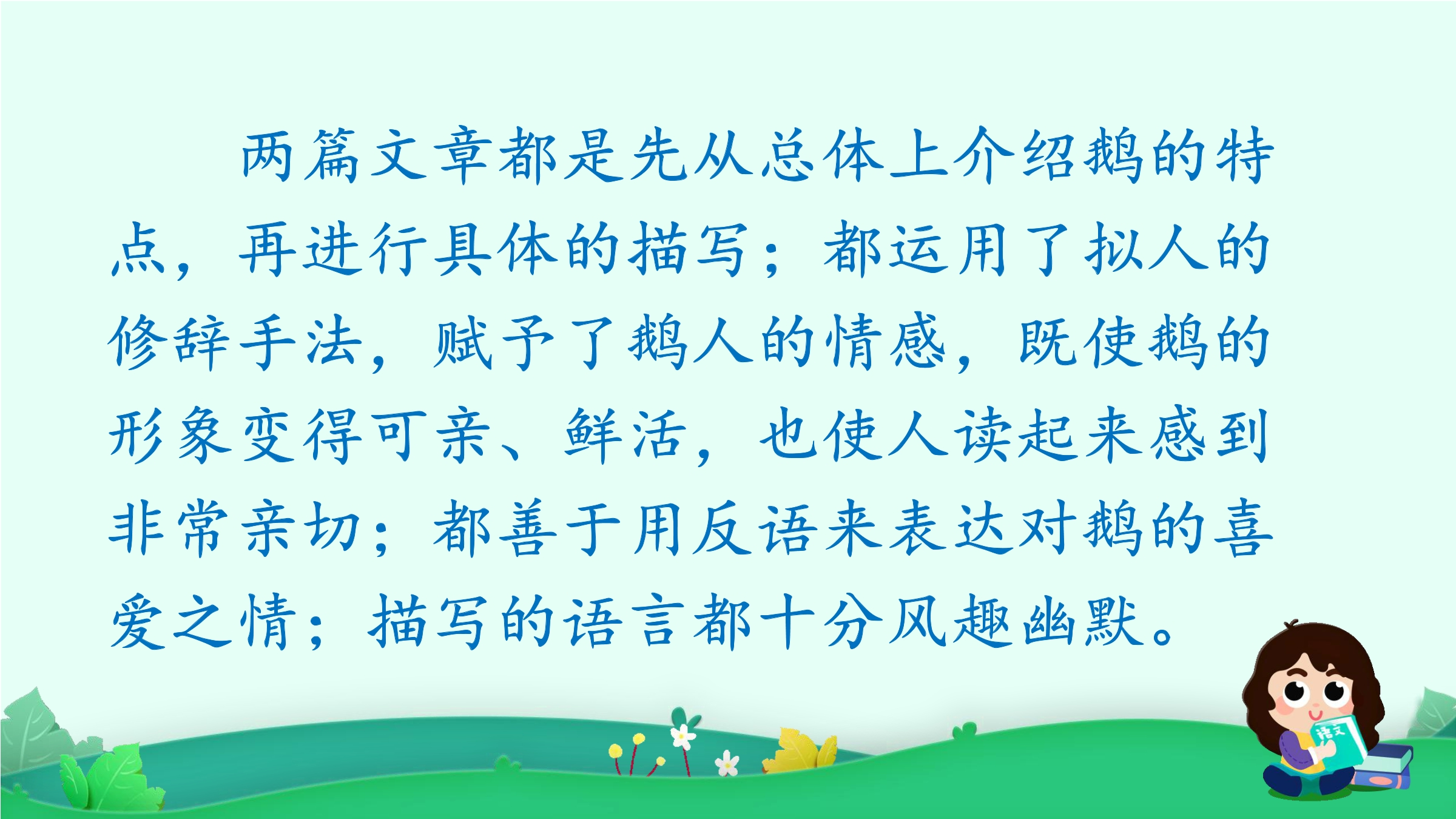 两篇文章都是先从总体上介绍鹅的特点，再进行具体的描写；都运用了拟人的修辞手法，赋予了鹅人的情感，既使鹅的形象变得可亲、鲜活，也使人读起来感到非常亲切；都善于用反语来表达对鹅的喜爱之情；描写的语言都十分风趣幽默。

语文